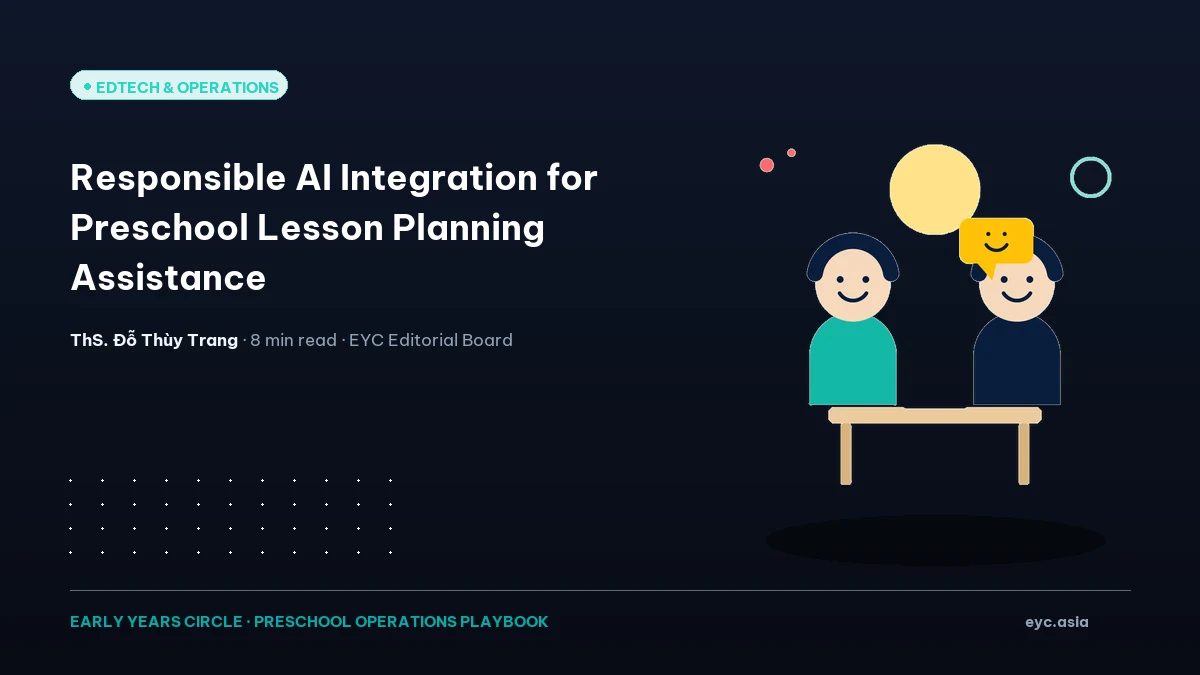 EDTECH & OPERATIONS

Responsible AI Integration for Preschool Lesson Planning Assistance

ThS. Đỗ Thùy Trang · 8 min read · EYC Editorial Board

EARLY YEARS CIRCLE · PRESCHOOL OPERATIONS PLAYBOOK

eyc.asia